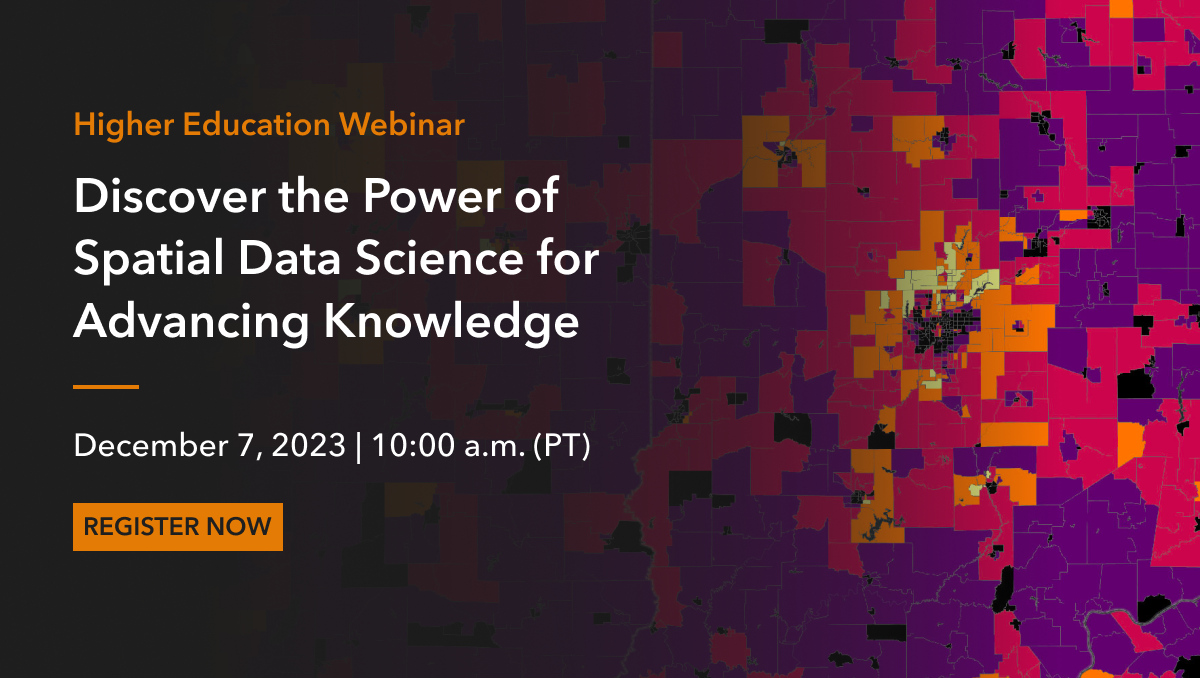 Higher Education Webinar

Discover the Power of Spatial Data Science for Advancing Knowledge

December 7, 2023 | 10:00 a.m. (PT)

REGISTER NOW